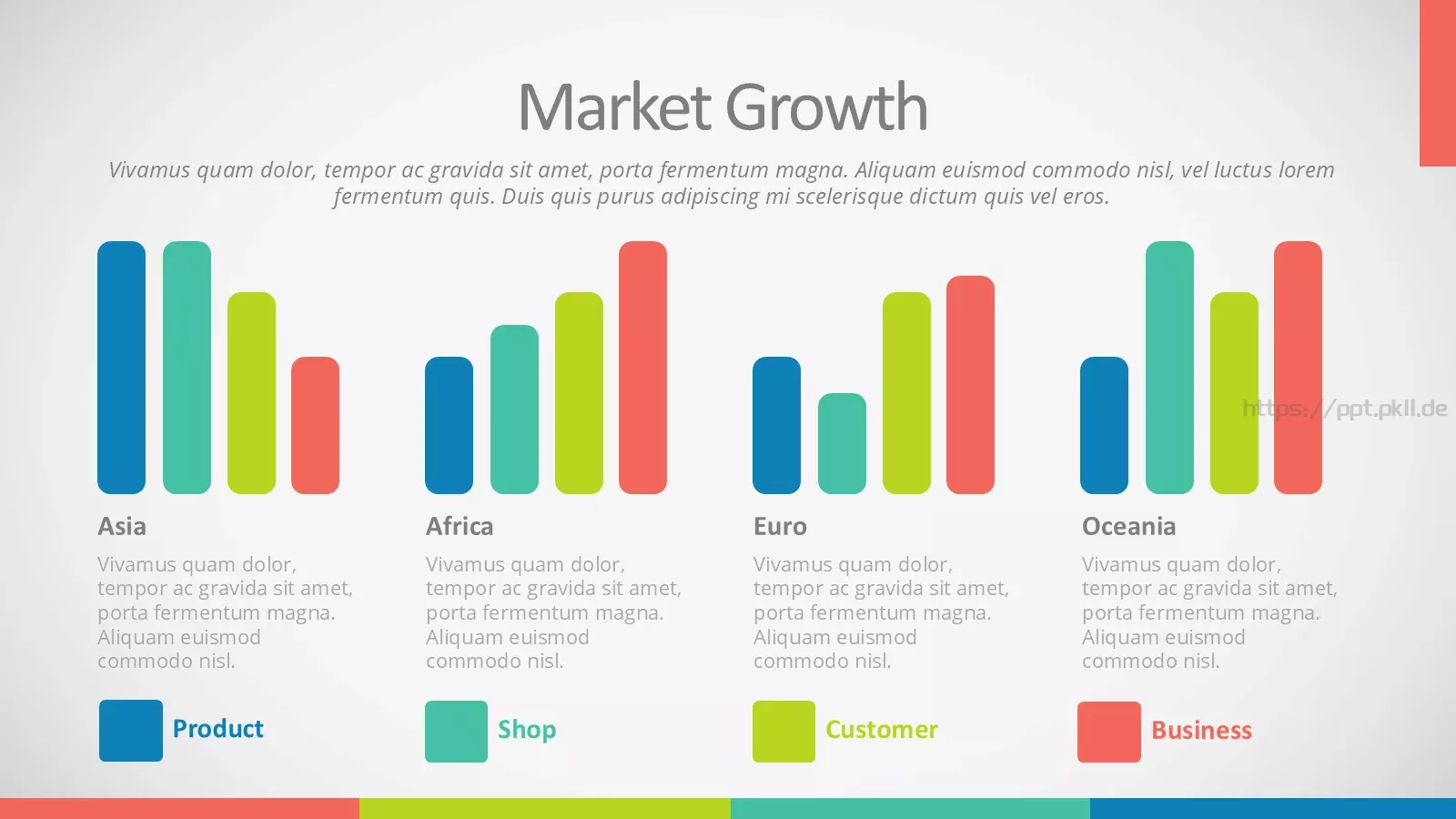 Market Growth

Vivamus quam dolor, tempor ac gravida sit amet, porta fermentum magna. Aliquam euismod commodo nisl, vel luctus lorem fermentum quis. Duis quis purus adipiscing mi scelerisque dictum quis vel eros.

https://ppt.pkll.de

Asia

Vivamus quam dolor, tempor ac gravida sit amet, porta fermentum magna. Aliquam euismod commodo nisl.

Africa

Vivamus quam dolor, tempor ac gravida sit amet, porta fermentum magna. Aliquam euismod commodo nisl.

Euro

Vivamus quam dolor, tempor ac gravida sit amet, porta fermentum magna. Aliquam euismod commodo nisl.

Oceania

Vivamus quam dolor, tempor ac gravida sit amet, porta fermentum magna. Aliquam euismod commodo nisl.

Product

Shop

Customer

Business